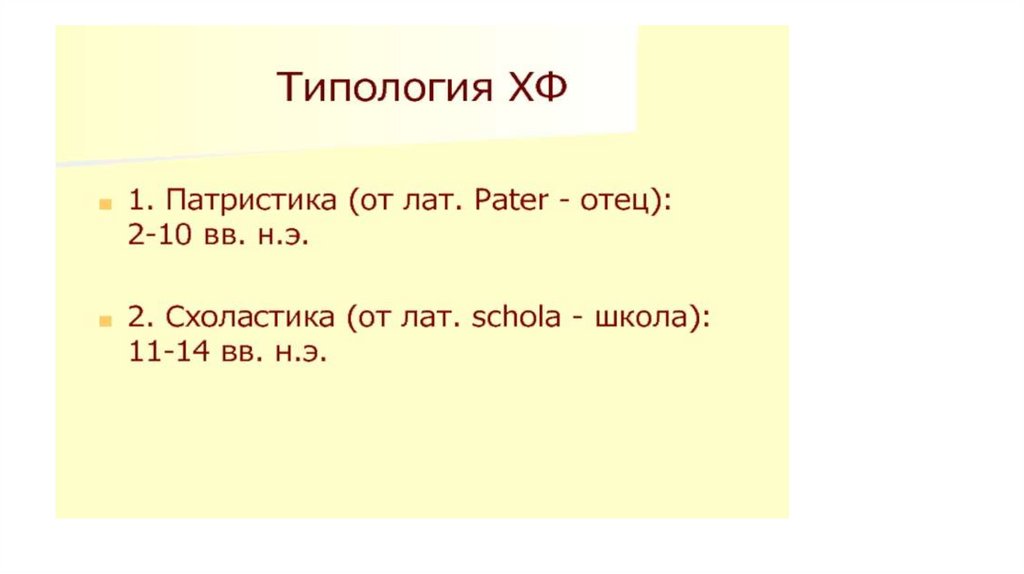 Типология ХФ

1. Патристика (от лат. Pater - отец): 2-10 вв. н.э.

2. Схоластика (от лат. schola - школа): 11-14 вв. н.э.